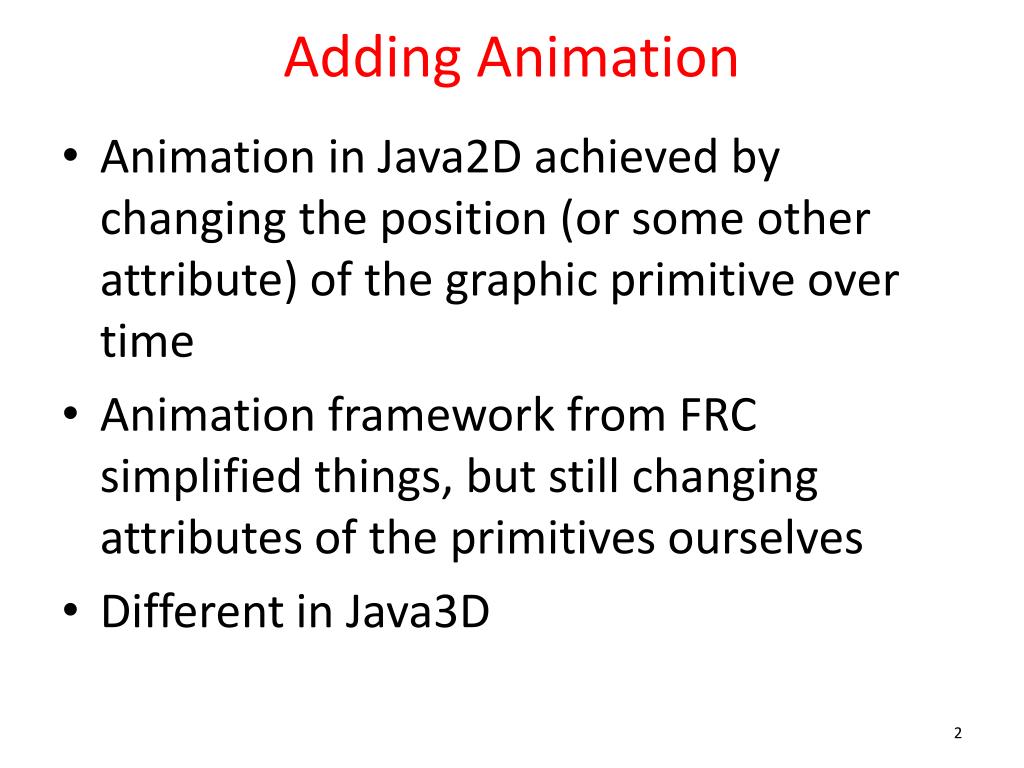 Adding Animation

• Animation in Java2D achieved by changing the position (or some other attribute) of the graphic primitive over time

• Animation framework from FRC simplified things, but still changing attributes of the primitives ourselves

• Different in Java3D

2